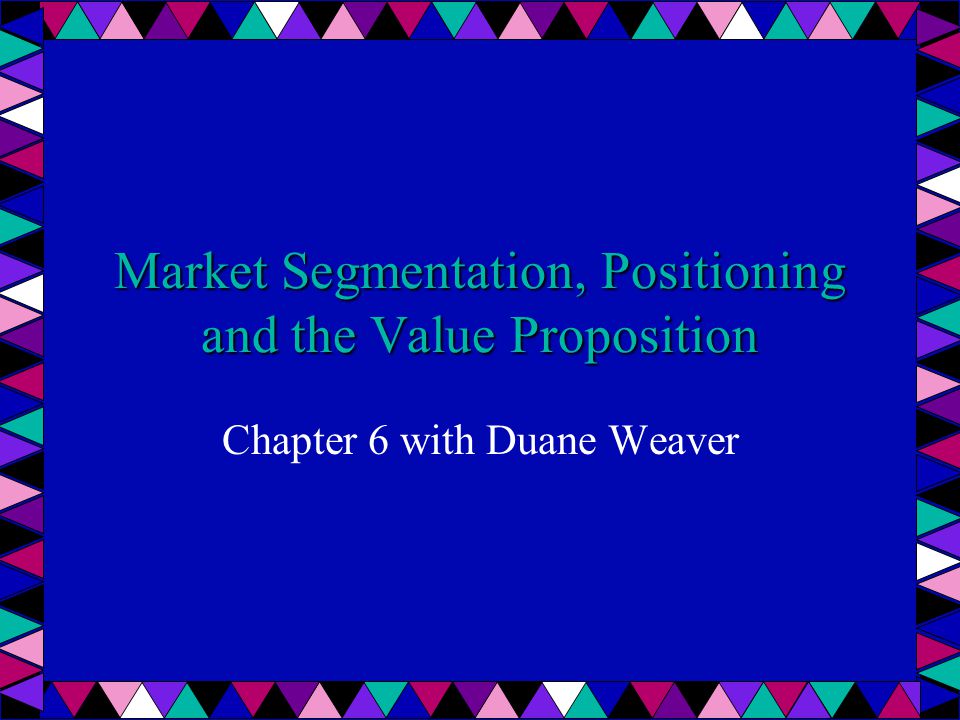 Market Segmentation, Positioning and the Value Proposition

Chapter 6 with Duane Weaver